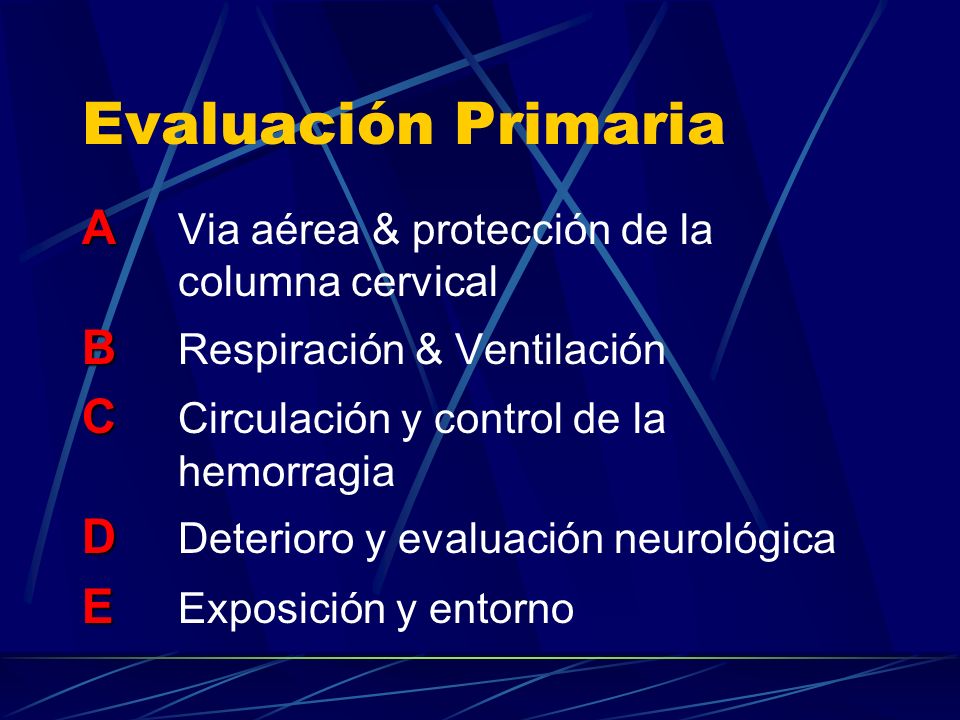 Evaluación Primaria

A Via aérea & protección de la columna cervical

B Respiración & Ventilación

C Circulación y control de la hemorragia

D Deterioro y evaluación neurológica

E Exposición y entorno